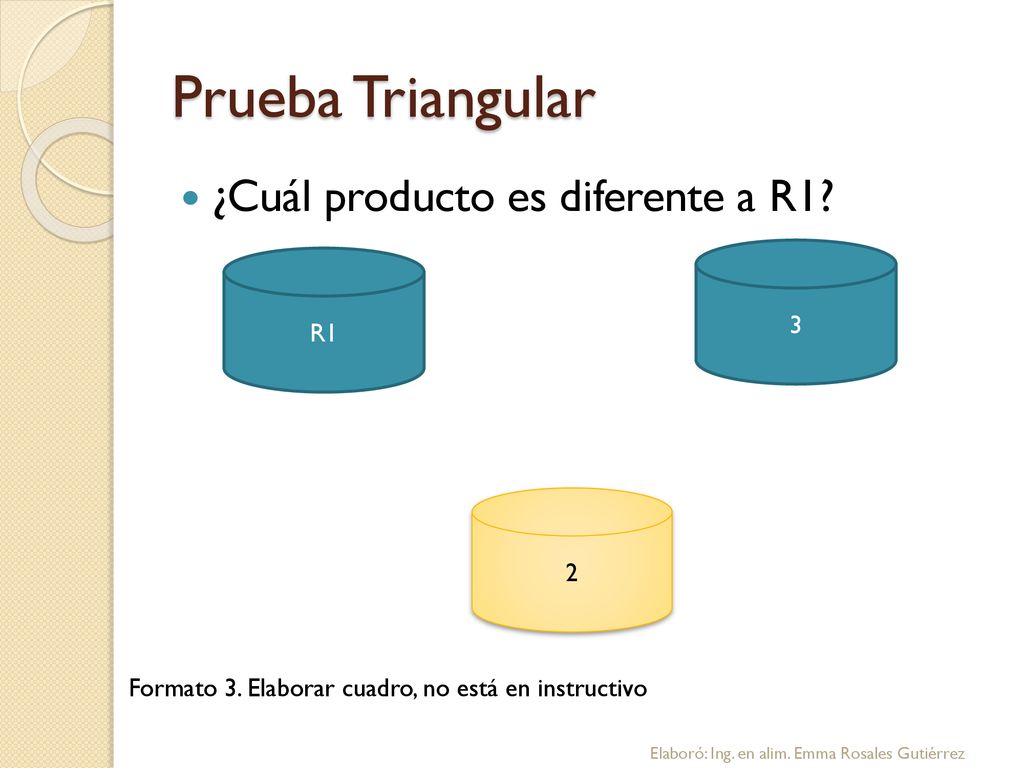 Prueba Triangular

¿Cuál producto es diferente a R1?

R1

3

2

Formato 3. Elaborar cuadro, no está en instructivo

Elaboró: Ing. en alim. Emma Rosales Gutiérrez